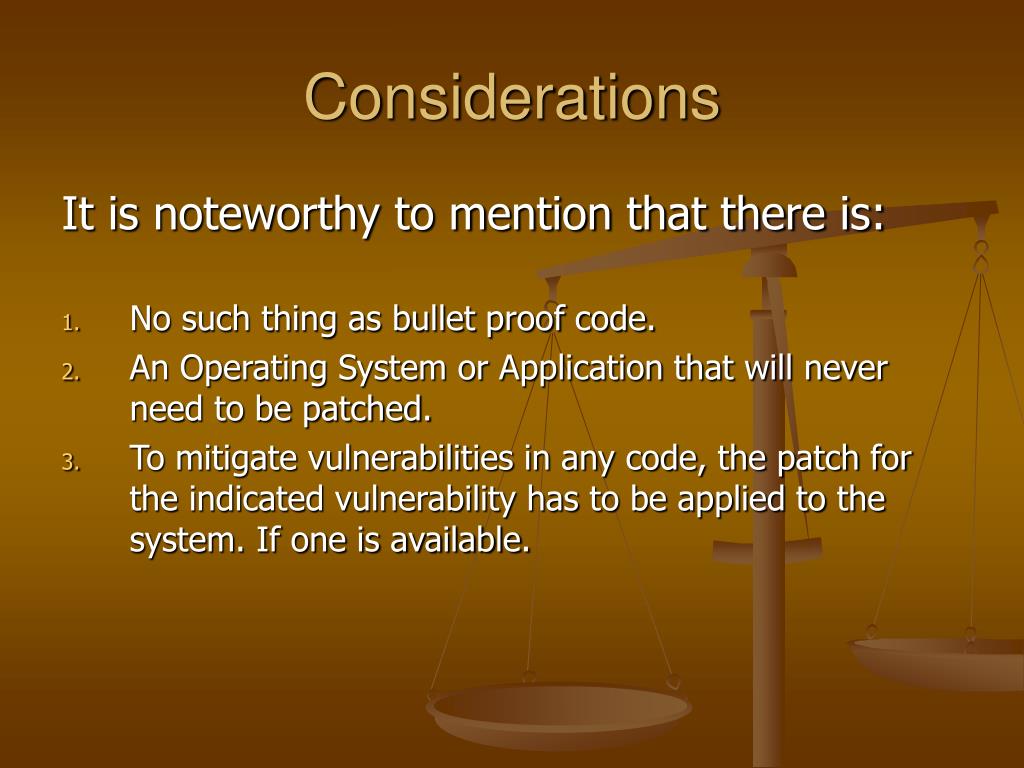 Considerations

It is noteworthy to mention that there is:

1. No such thing as bullet proof code.
2. An Operating System or Application that will never need to be patched.
3. To mitigate vulnerabilities in any code, the patch for the indicated vulnerability has to be applied to the system. If one is available.